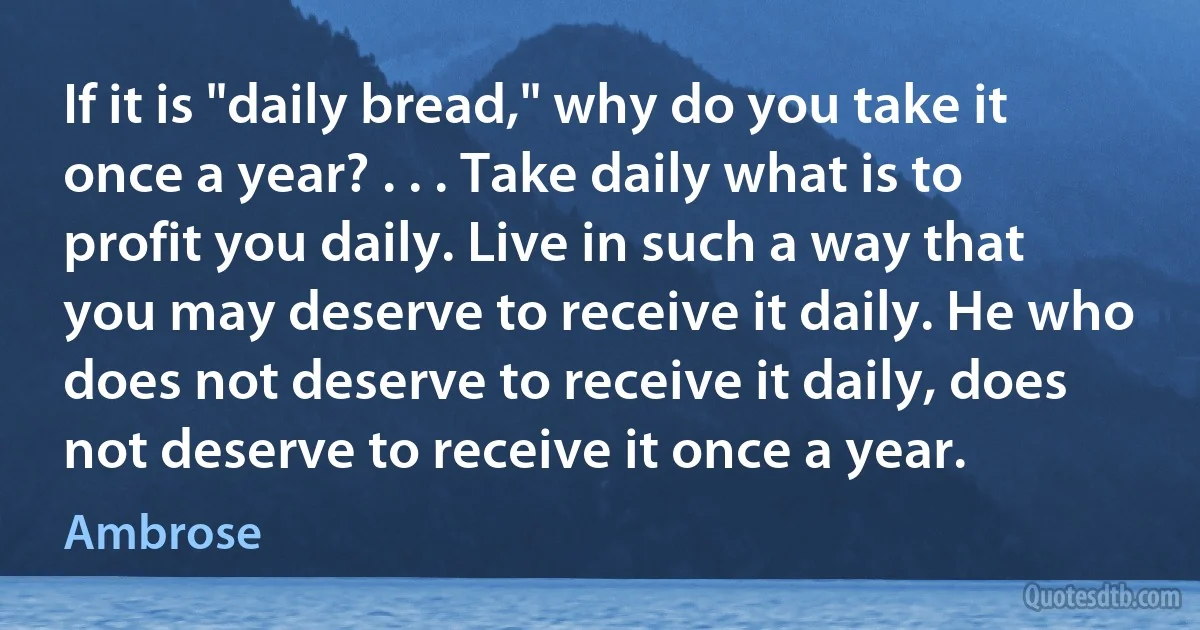 If it is "daily bread," why do you take it once a year? . . . Take daily what is to profit you daily. Live in such a way that you may deserve to receive it daily. He who does not deserve to receive it daily, does not deserve to receive it once a year.

Ambrose

Quotesdtb.com